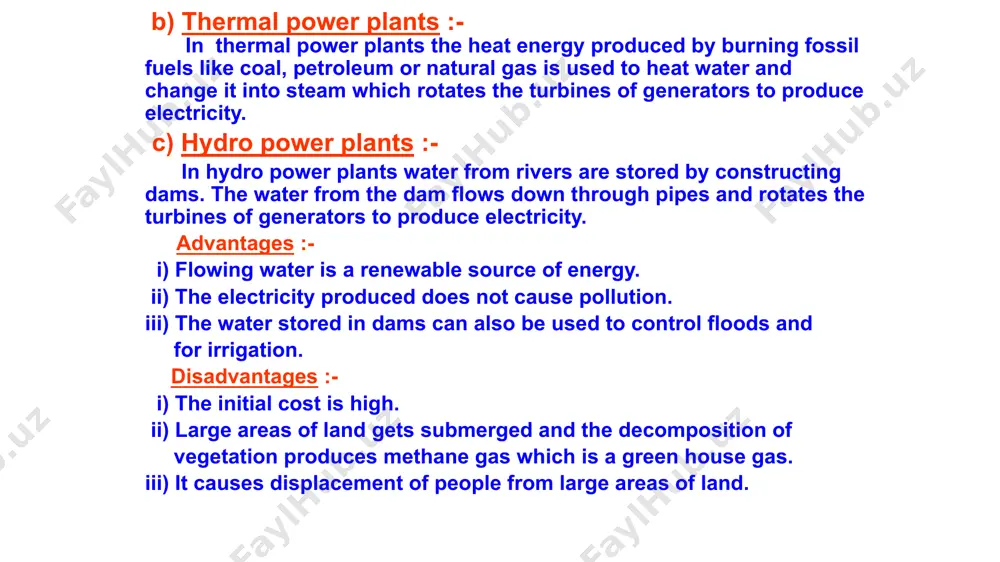 b) Thermal power plants :-

In thermal power plants the heat energy produced by burning fossil fuels like coal, petroleum or natural gas is used to heat water and change it into steam which rotates the turbines of generators to produce electricity.

c) Hydro power plants :-

In hydro power plants water from rivers are stored by constructing dams. The water from the dam flows down through pipes and rotates the turbines of generators to produce electricity.

Advantages :-

i) Flowing water is a renewable source of energy.
ii) The electricity produced does not cause pollution.
iii) The water stored in dams can also be used to control floods and for irrigation.

Disadvantages :-

i) The initial cost is high.
ii) Large areas of land gets submerged and the decomposition of vegetation produces methane gas which is a green house gas.
iii) It causes displacement of people from large areas of land.

FaylHub.uz FaylHub.uz FaylHub.uz FaylHub.uz FaylHub.uz FaylHub.uz